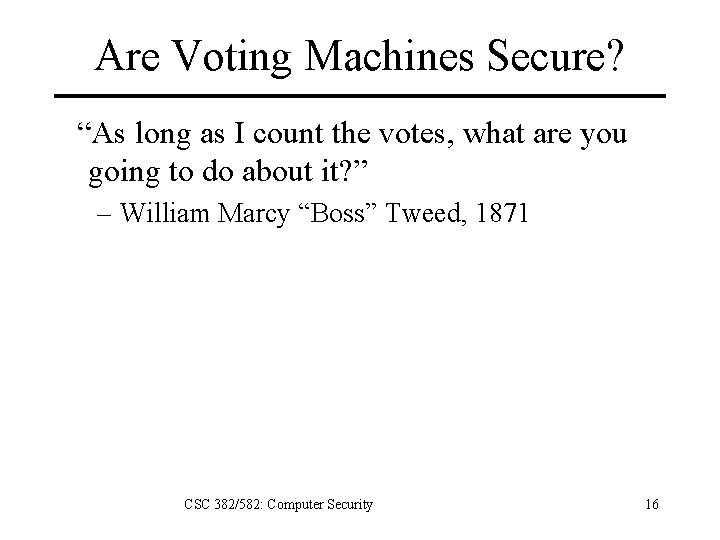 Are Voting Machines Secure?

“As long as I count the votes, what are you going to do about it?”

– William Marcy “Boss” Tweed, 1871

CSC 382/582: Computer Security

16